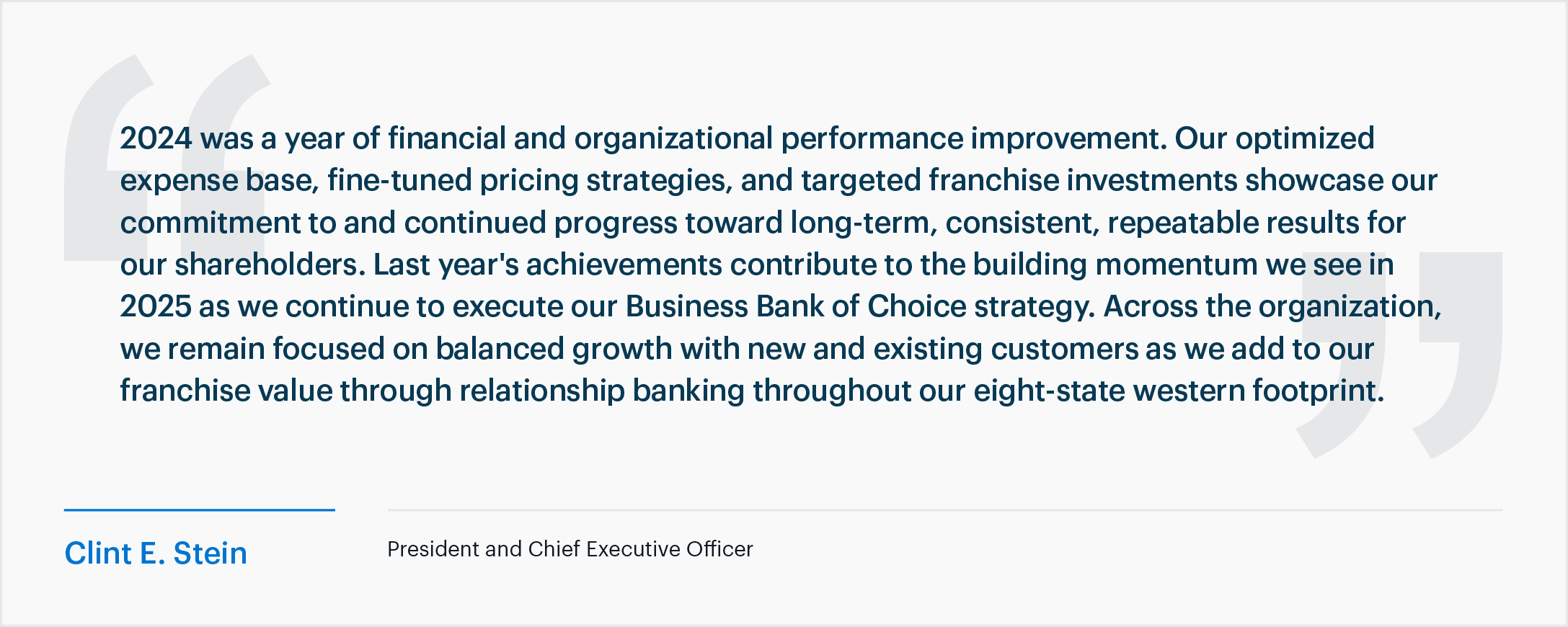 2024 was a year of financial and organizational performance improvement. Our optimized expense base, fine-tuned pricing strategies, and targeted franchise investments showcase our commitment to and continued progress toward long-term, consistent, repeatable results for our shareholders. Last year's achievements contribute to the building momentum we see in 2025 as we continue to execute our Business Bank of Choice strategy. Across the organization, we remain focused on balanced growth with new and existing customers as we add to our franchise value through relationship banking throughout our eight-state western footprint.

Clint E. Stein

President and Chief Executive Officer